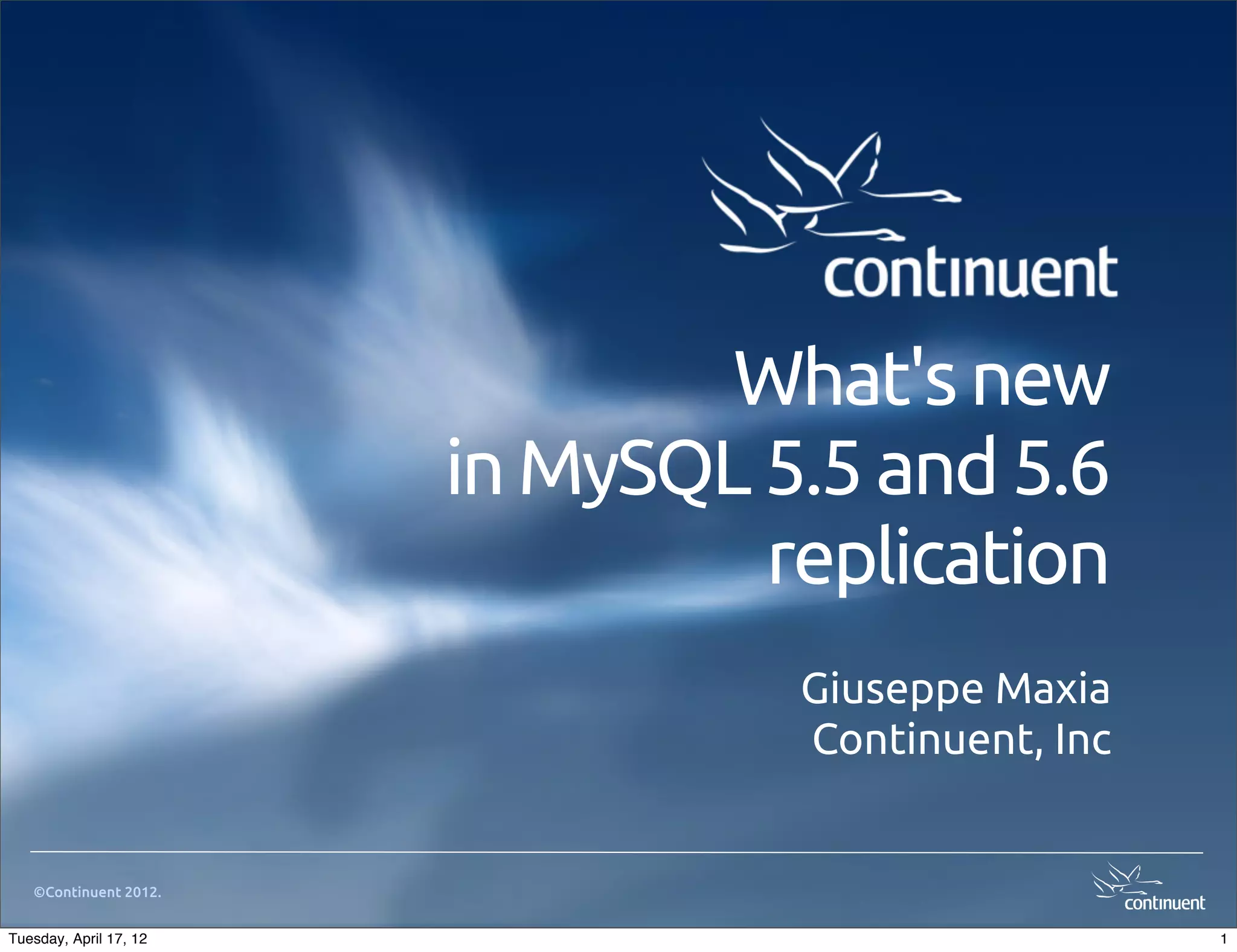 continuent

What's new in MySQL 5.5 and 5.6 replication

Giuseppe Maxia
Continuent, Inc

©Continuent 2012.

continuent

Tuesday, April 17, 12

1